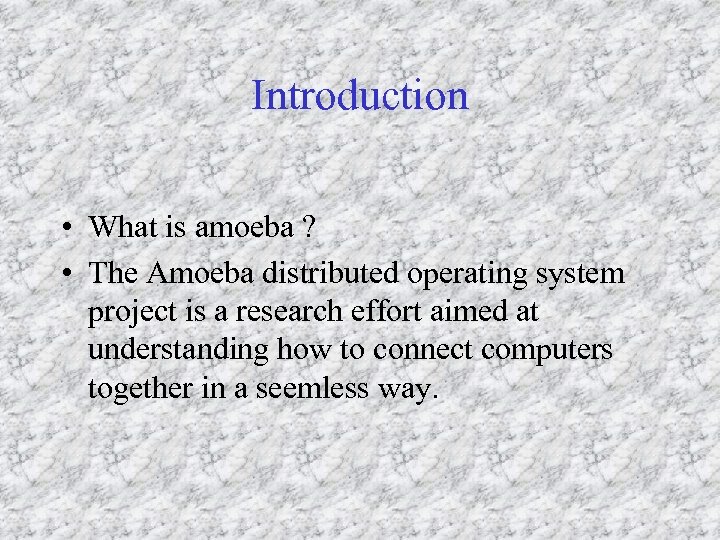 Introduction

• What is amoeba ?
• The Amoeba distributed operating system project is a research effort aimed at understanding how to connect computers together in a seemless way.